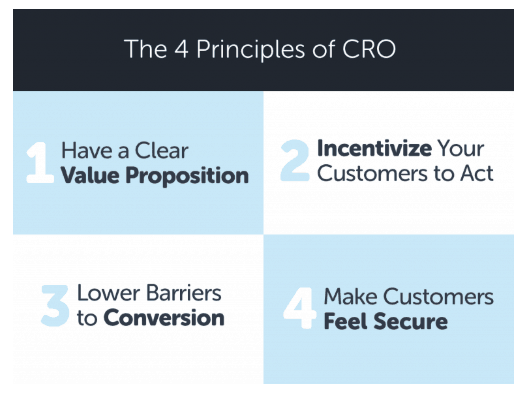 The 4 Principles of CRO

1 Have a Clear Value Proposition

2 Incentivize Your Customers to Act

3 Lower Barriers to Conversion

4 Make Customers Feel Secure